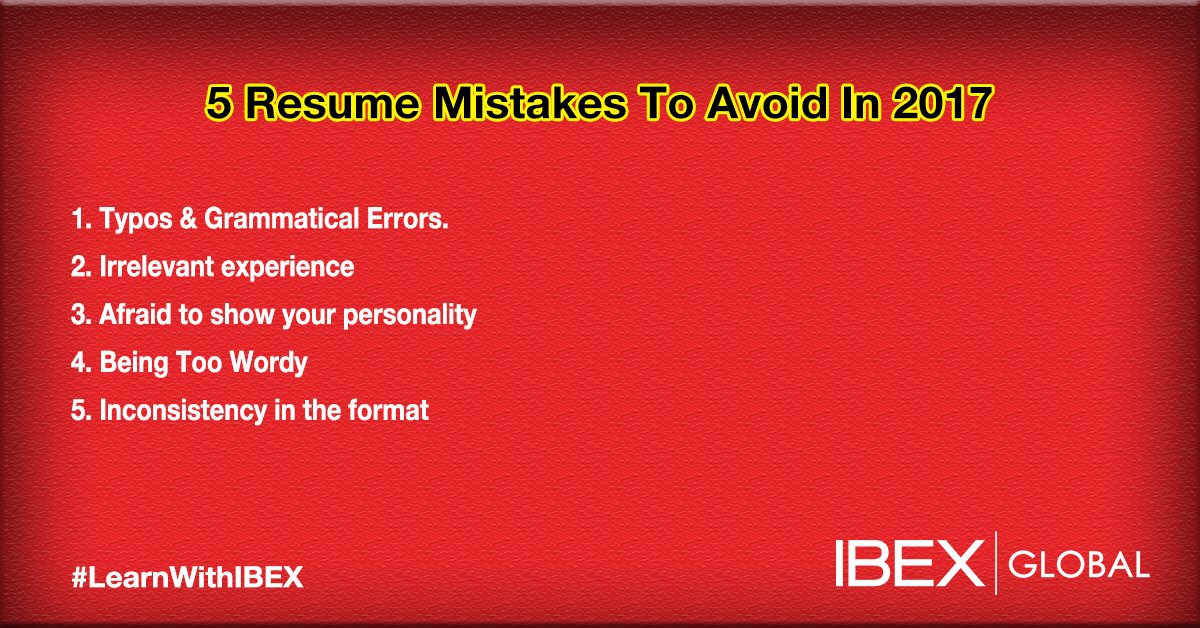 5 Resume Mistakes To Avoid In 2017

1. Typos & Grammatical Errors.
2. Irrelevant experience
3. Afraid to show your personality
4. Being Too Wordy
5. Inconsistency in the format

#LearnWithIBEX

IBEX | GLOBAL